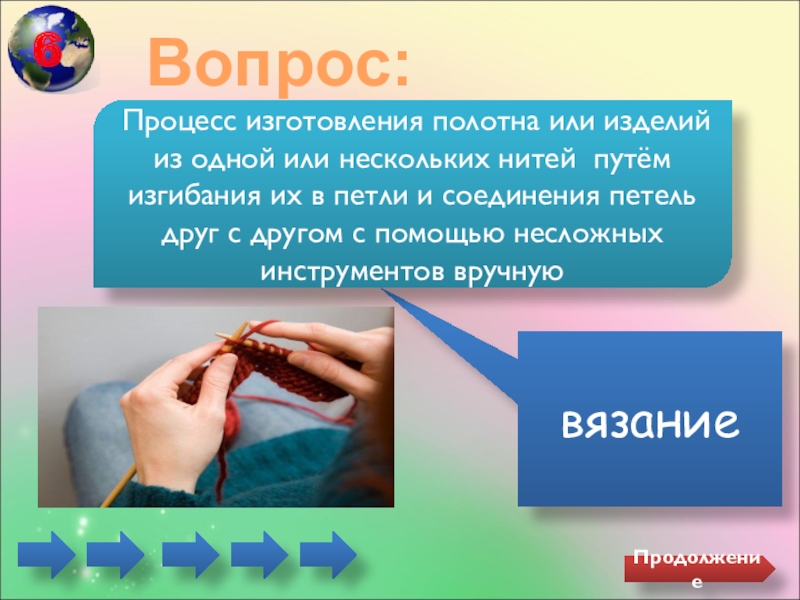 6

Вопрос:

Процесс изготовления полотна или изделий из одной или нескольких нитей путём изгибания их в петли и соединения петель друг с другом с помощью несложных инструментов вручную

вязание

Продолжение